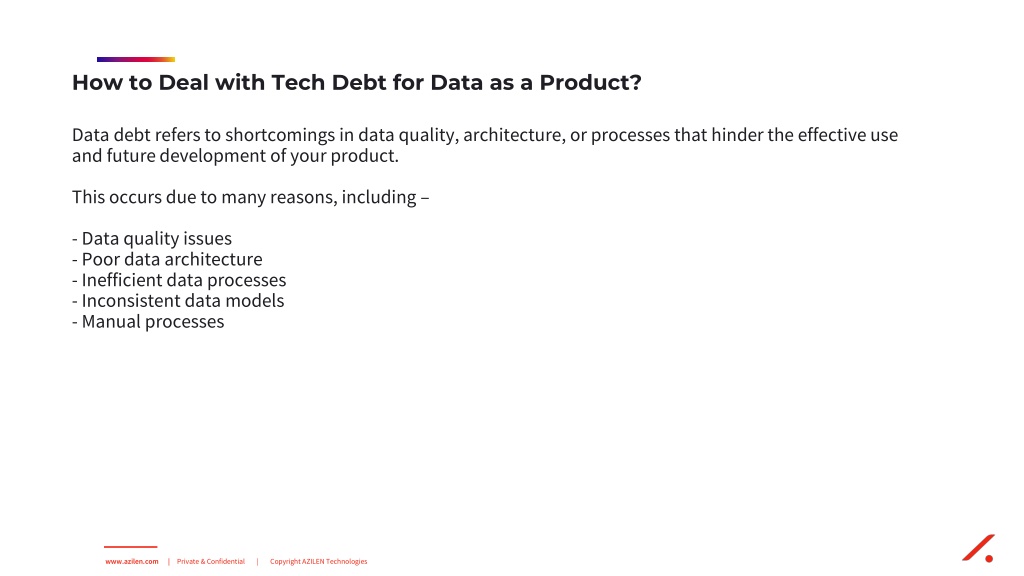 How to Deal with Tech Debt for Data as a Product?

Data debt refers to shortcomings in data quality, architecture, or processes that hinder the effective use and future development of your product.

This occurs due to many reasons, including –

- Data quality issues
- Poor data architecture
- Inefficient data processes
- Inconsistent data models
- Manual processes

www.azilen.com | Private & Confidential | Copyright AZILEN Technologies